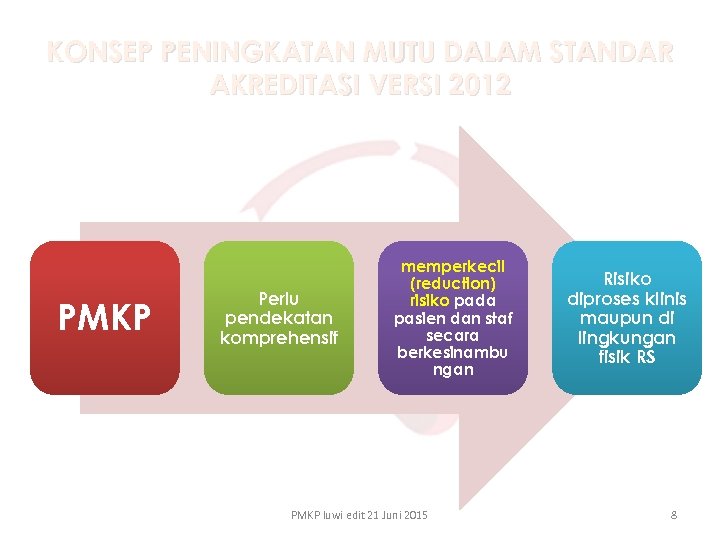 KONSEP PENINGKATAN MUTU DALAM STANDAR AKREDITASI VERSI 2012

PMKP

Perlu pendekatan komprehensif

memperkecil (reduction) risiko pada pasien dan staf secara berkesinambungan

Risiko diproses klinis maupun di lingkungan fisik RS

PMKP luwi edit 21 Juni 2015

8